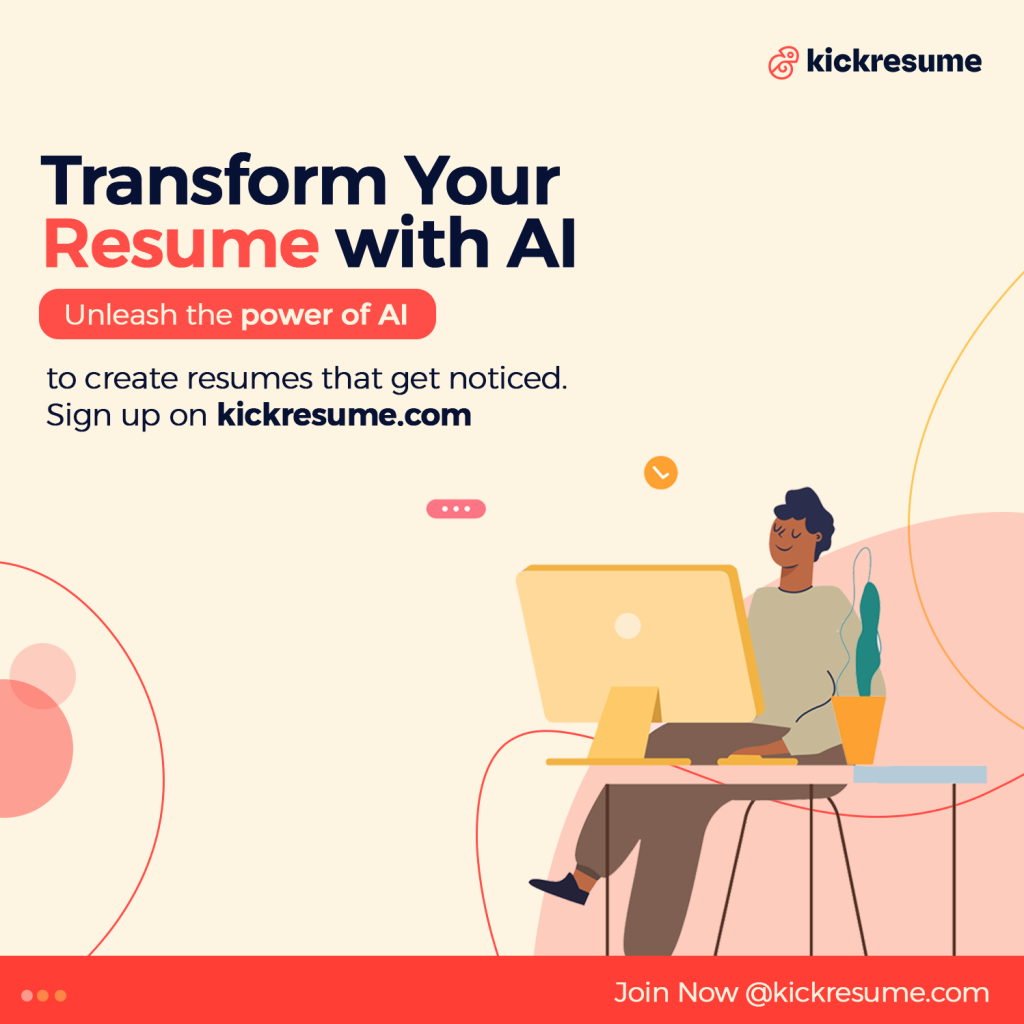 kickresume

Transform Your Resume with AI

Unleash the power of AI

to create resumes that get noticed.
Sign up on kickresume.com

Join Now @kickresume.com